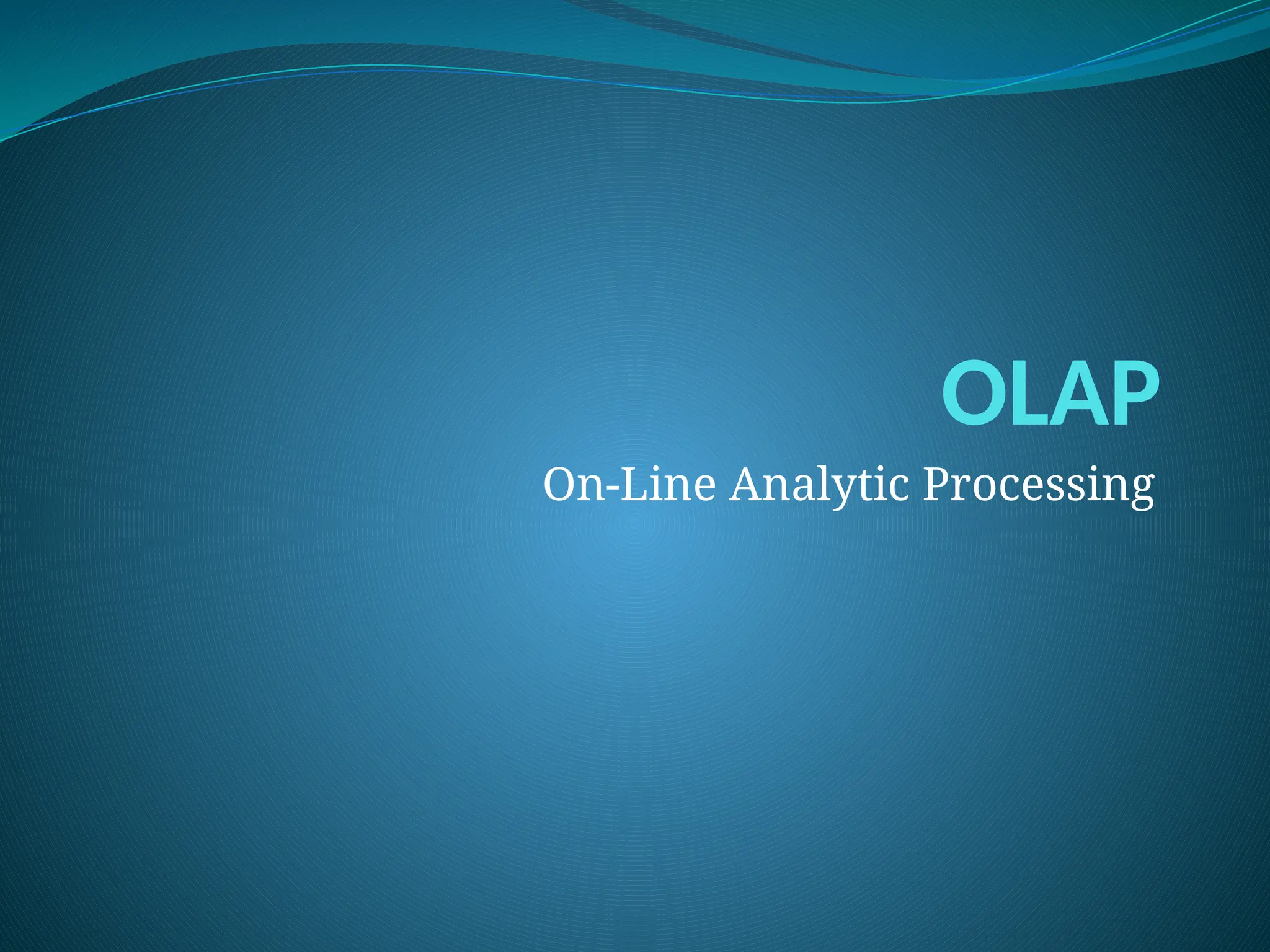 OLAP

On-Line Analytic Processing